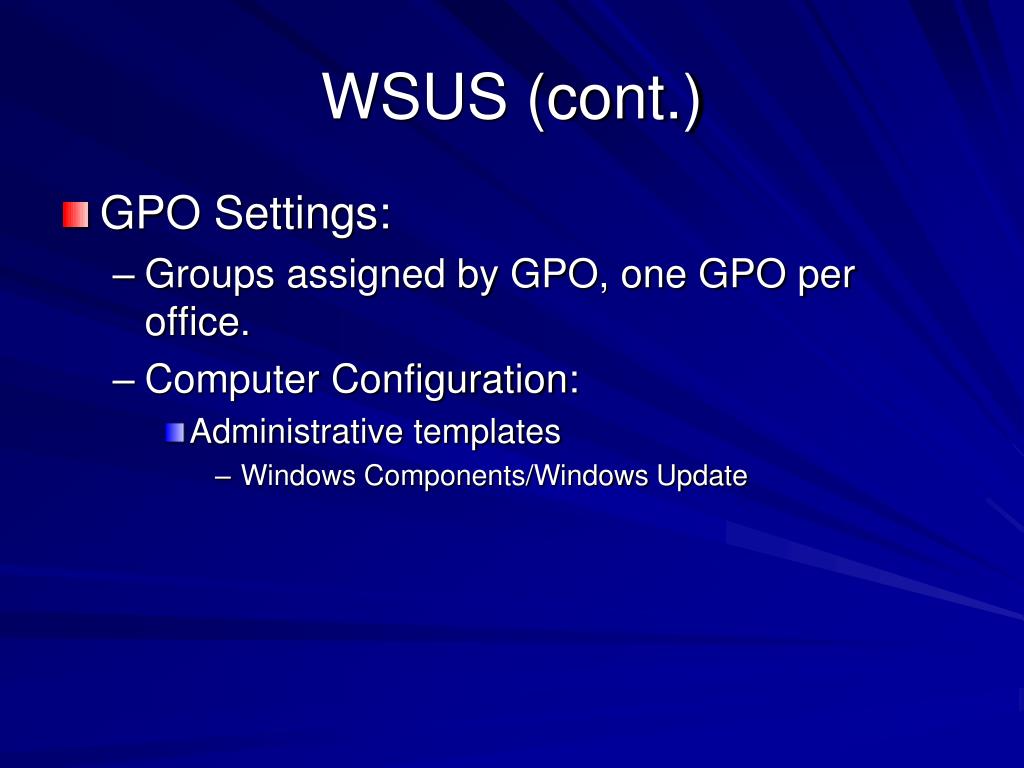 WSUS (cont.)

GPO Settings:

– Groups assigned by GPO, one GPO per office.

– Computer Configuration:

Administrative templates

– Windows Components/Windows Update